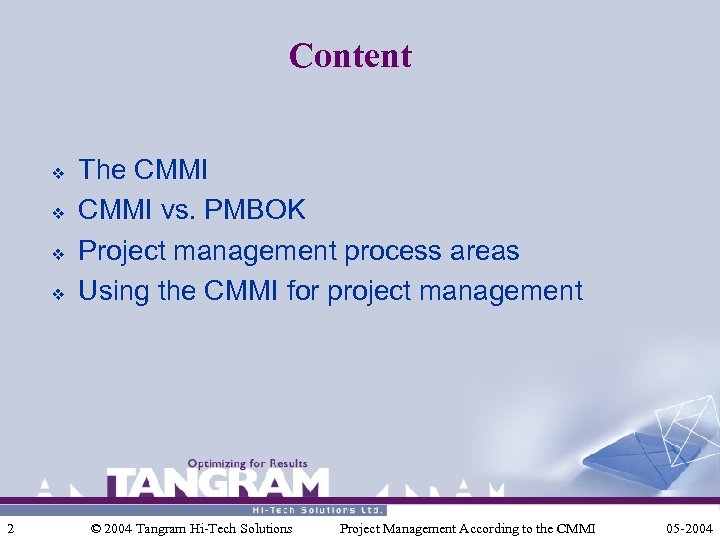 Content

❖ The CMMI
❖ CMMI vs. PMBOK
❖ Project management process areas
❖ Using the CMMI for project management

Optimizing for Results
TANGRAM
Hi-Tech Solutions Ltd.

2 © 2004 Tangram Hi-Tech Solutions Project Management According to the CMMI 05-2004